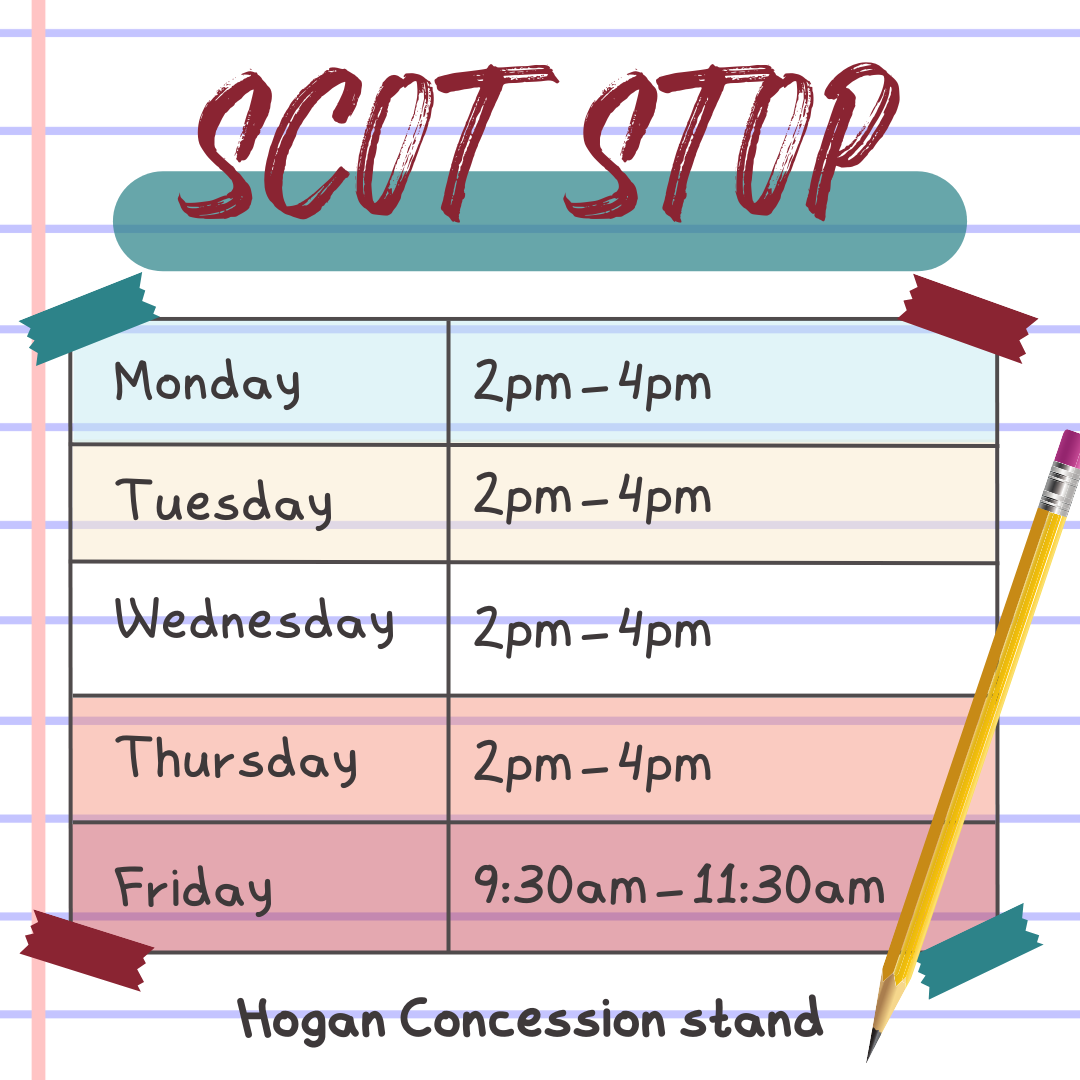 SCOT STOP

| Monday | 2pm – 4pm |
|---|---|
| Tuesday | 2pm – 4pm |
| Wednesday | 2pm – 4pm |
| Thursday | 2pm – 4pm |
| Friday | 9:30am – 11:30am |

Hogan Concession stand